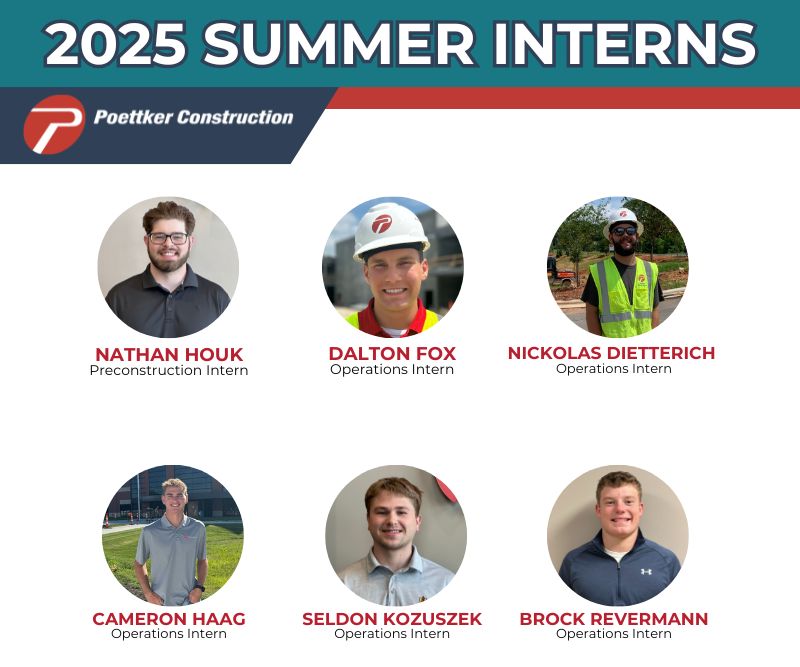 2025 SUMMER INTERNS

Poettker Construction

NATHAN HOUK
Preconstruction Intern

DALTON FOX
Operations Intern

NICKOLAS DIETTERICH
Operations Intern

CAMERON HAAG
Operations Intern

SELDON KOZUSZEK
Operations Intern

BROCK REVERMANN
Operations Intern